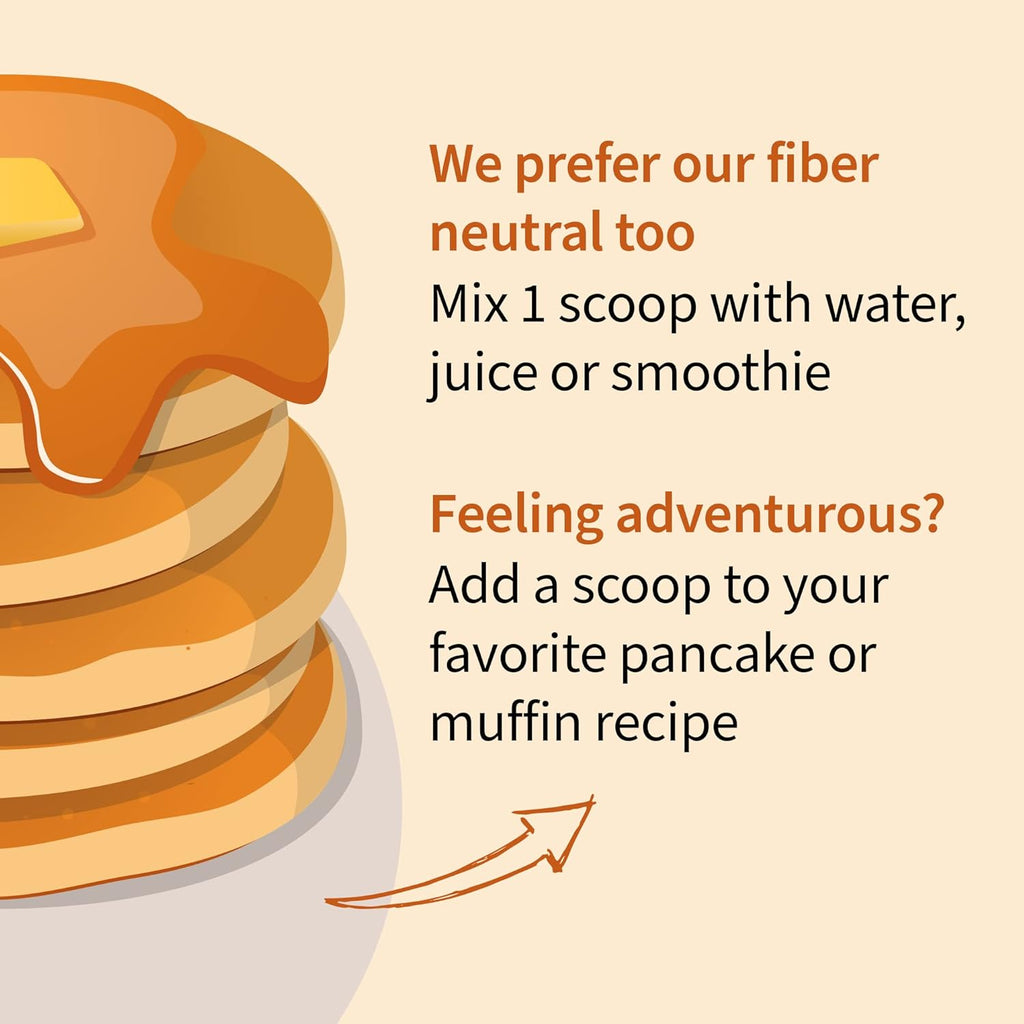 We prefer our fiber neutral too
Mix 1 scoop with water, juice or smoothie

Feeling adventurous?
Add a scoop to your favorite pancake or muffin recipe